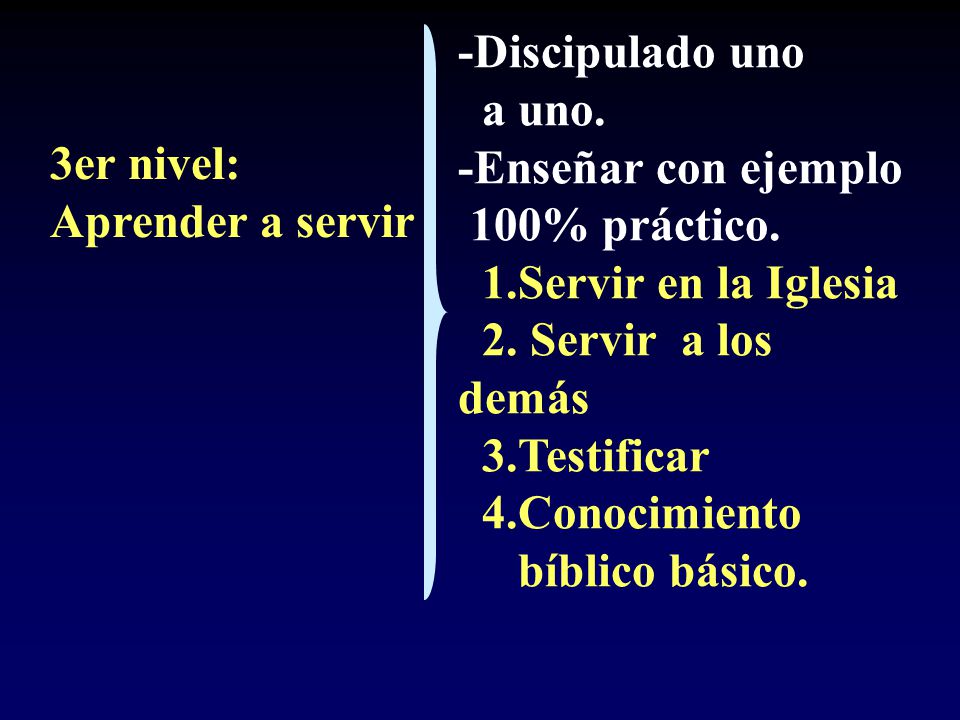 3er nivel:
Aprender a servir

-Discipulado uno a uno.
-Enseñar con ejemplo 100% práctico.
1.Servir en la Iglesia
2. Servir a los demás
3.Testificar
4.Conocimiento bíblico básico.